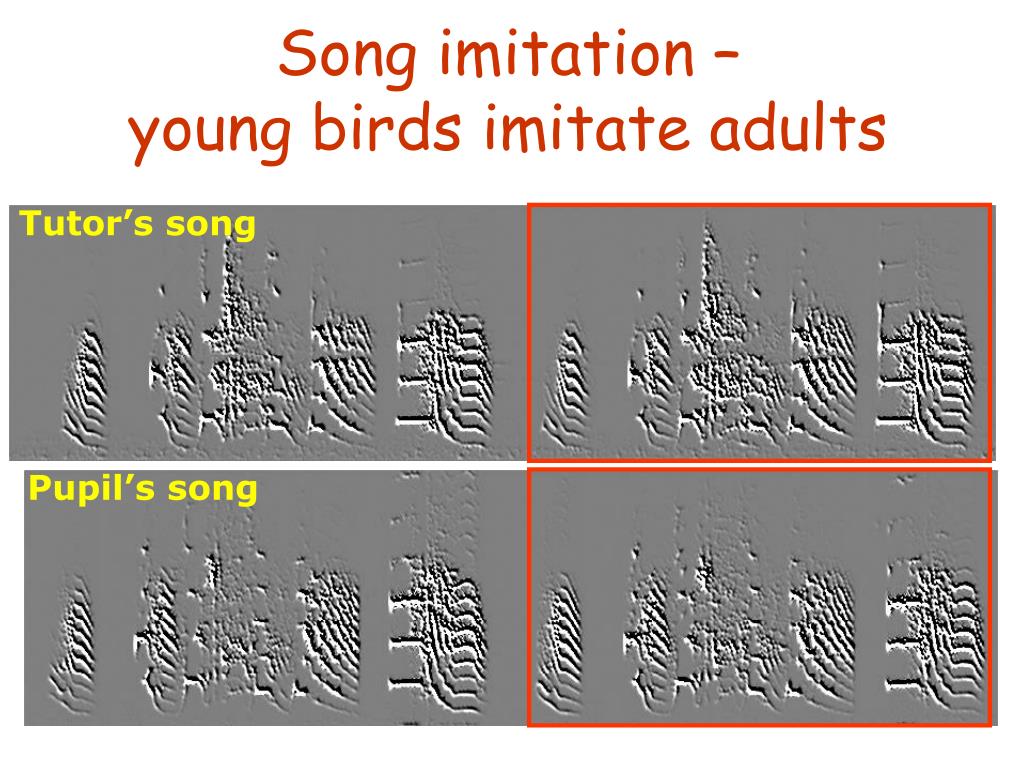 Song imitation –
young birds imitate adults

Tutor's song

Pupil's song